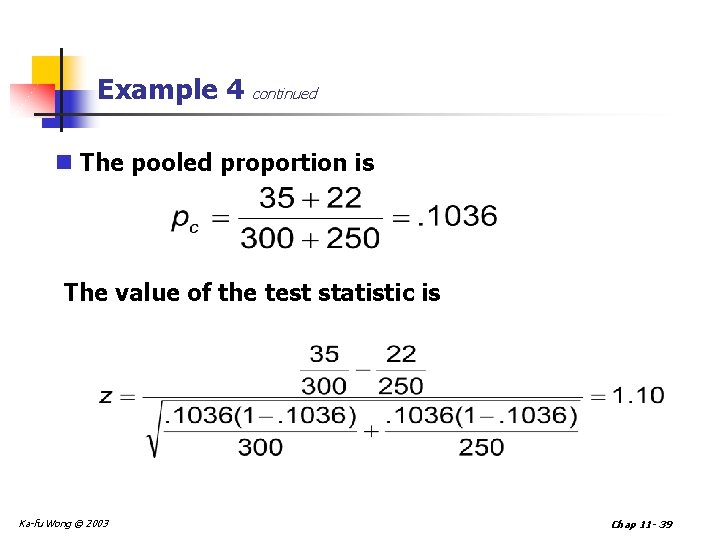 Example 4 continued

The pooled proportion is

$p_c = \frac{35+22}{300+250} = .1036$

The value of the test statistic is

$z = \frac{\frac{35}{300} - \frac{22}{250}}{\sqrt{\frac{.1036(1-.1036)}{300} + \frac{.1036(1-.1036)}{250}}} = 1.10$

Ka-fu Wong © 2003

Chap 11- 39